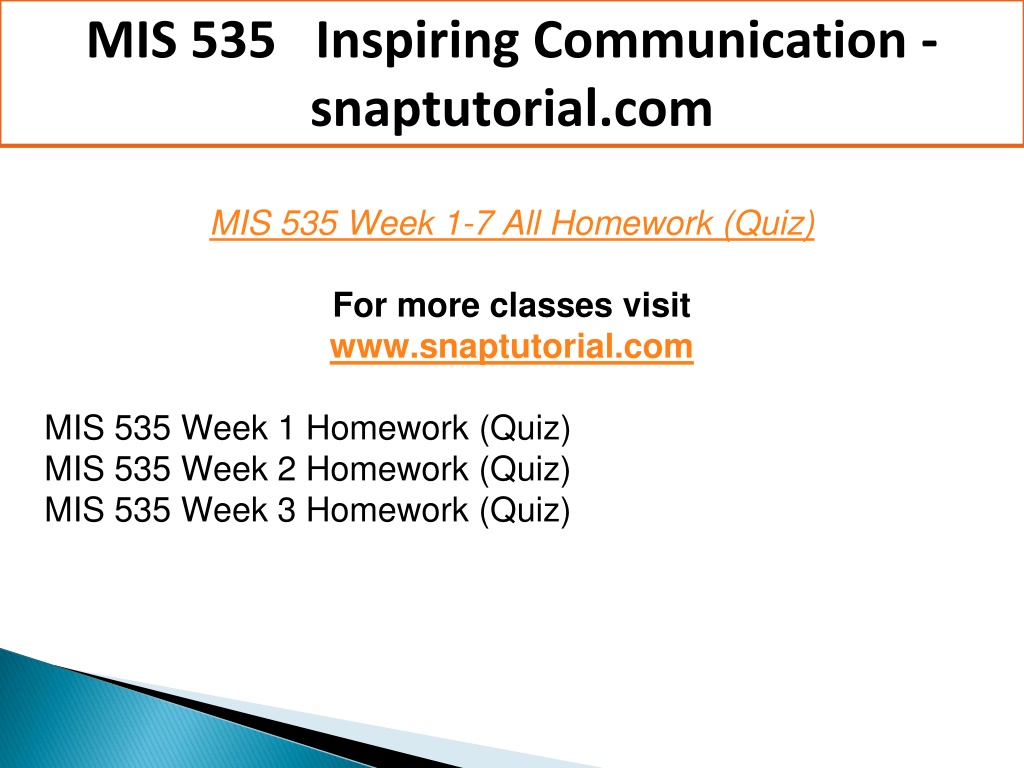 MIS 535 Inspiring Communication - snaptutorial.com

MIS 535 Week 1-7 All Homework (Quiz)

For more classes visit
www.snaptutorial.com

MIS 535 Week 1 Homework (Quiz)
MIS 535 Week 2 Homework (Quiz)
MIS 535 Week 3 Homework (Quiz)